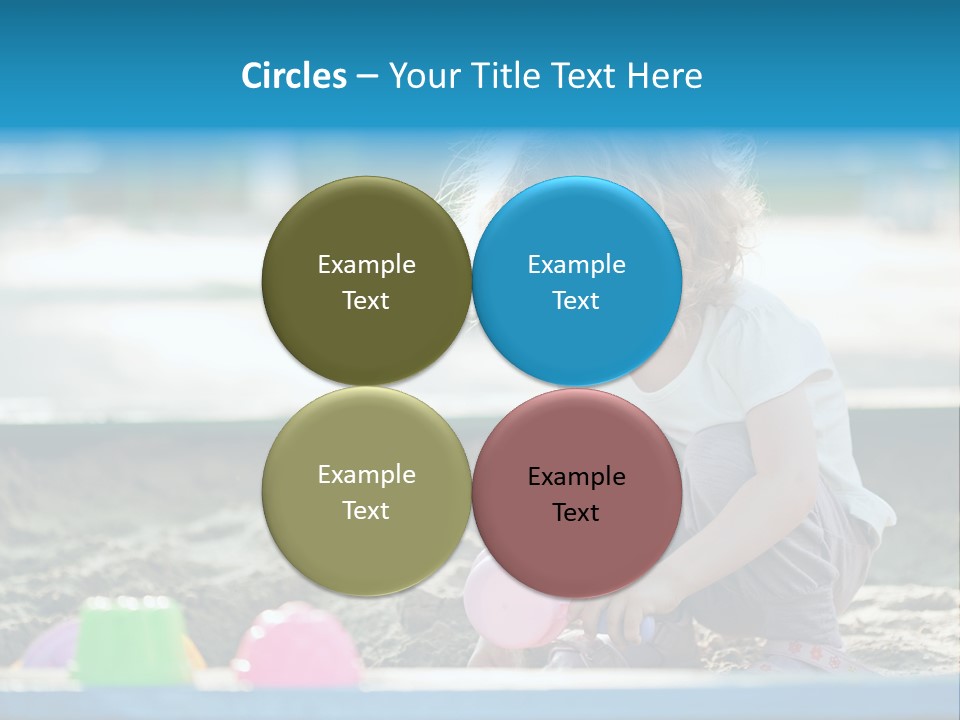 Circles – Your Title Text Here

Example Text

Example Text

Example Text

Example Text